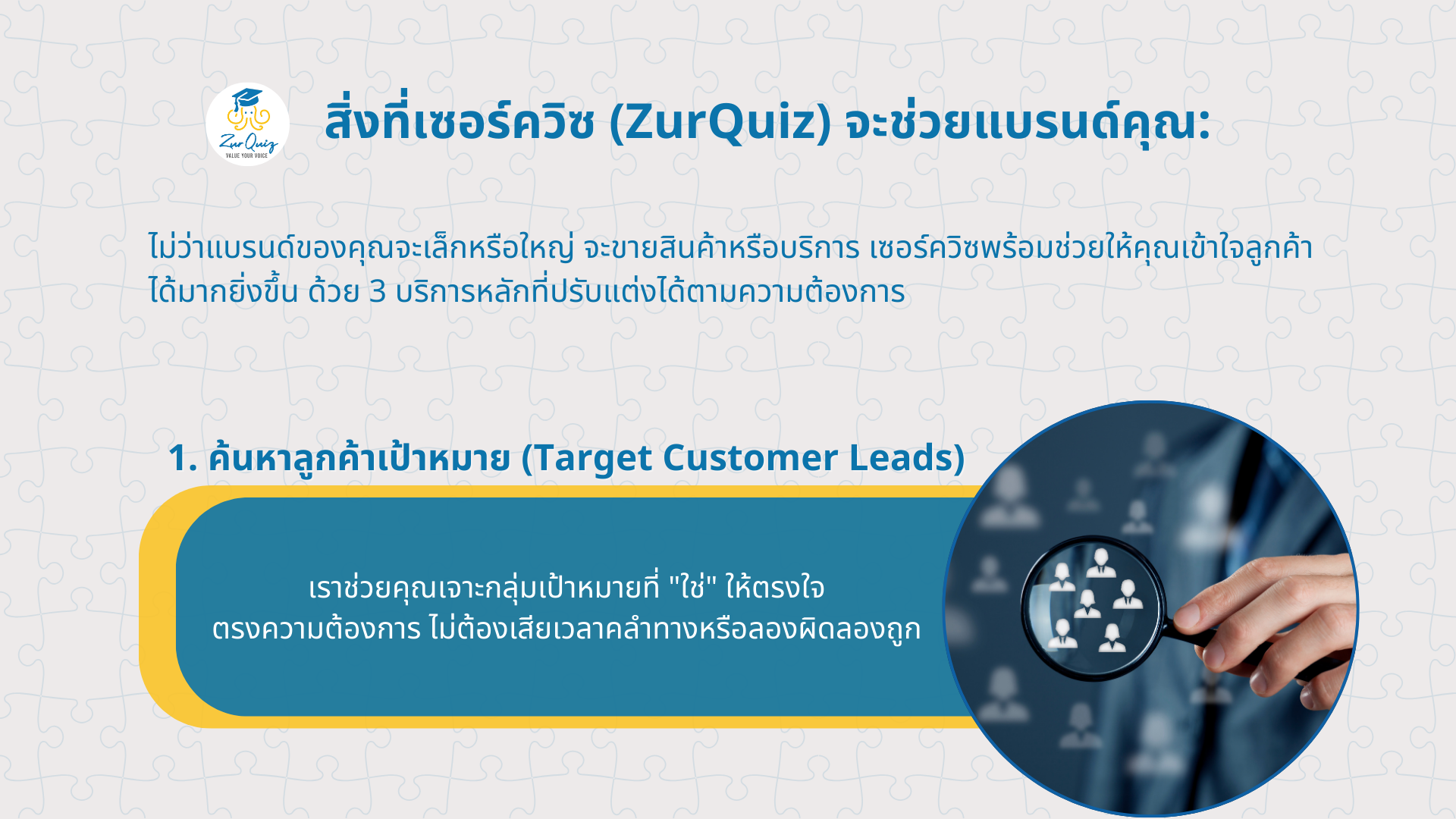 ZurQuiz
VALUE YOUR VOICE

สิ่งที่เซอร์ควิซ (ZurQuiz) จะช่วยแบรนด์คุณ:

ไม่ว่าแบรนด์ของคุณจะเล็กหรือใหญ่ จะขายสินค้าหรือบริการ เซอร์ควิซพร้อมช่วยให้คุณเข้าใจลูกค้าได้มากยิ่งขึ้น ด้วย 3 บริการหลักที่ปรับแต่งได้ตามความต้องการ

1. ค้นหาลูกค้าเป้าหมาย (Target Customer Leads)

เราช่วยคุณเจาะกลุ่มเป้าหมายที่ "ใช่" ให้ตรงใจ
ตรงความต้องการ ไม่ต้องเสียเวลาคลำทางหรือลองผิดลองถูก